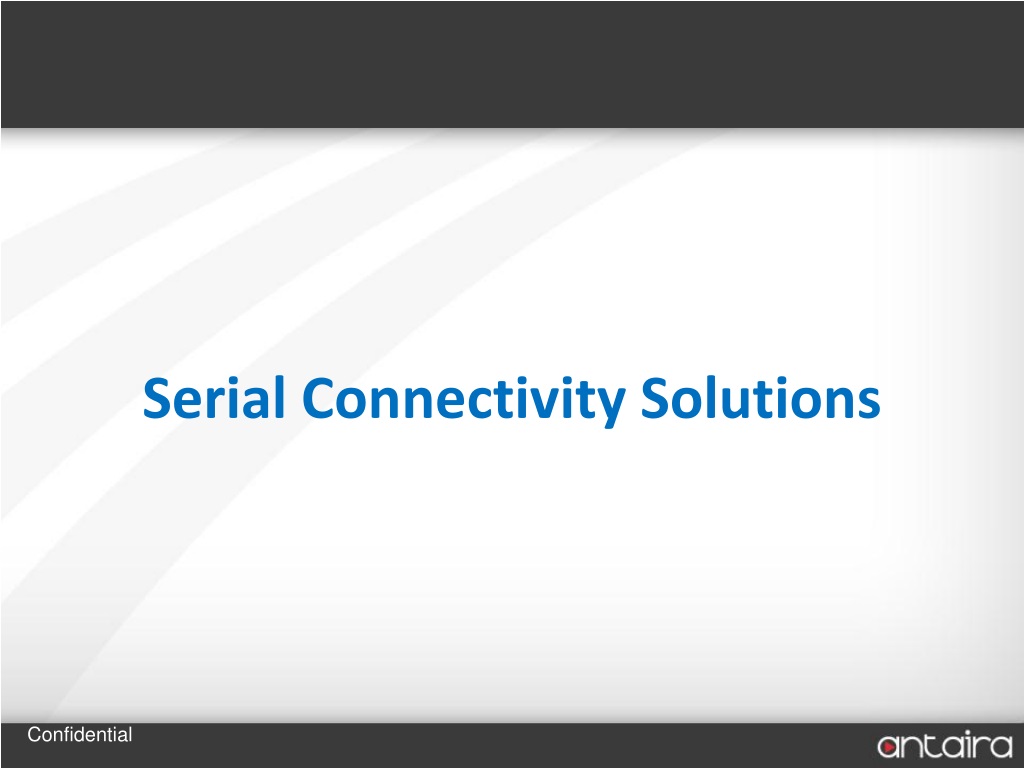 Serial Connectivity Solutions

Confidential

antaira